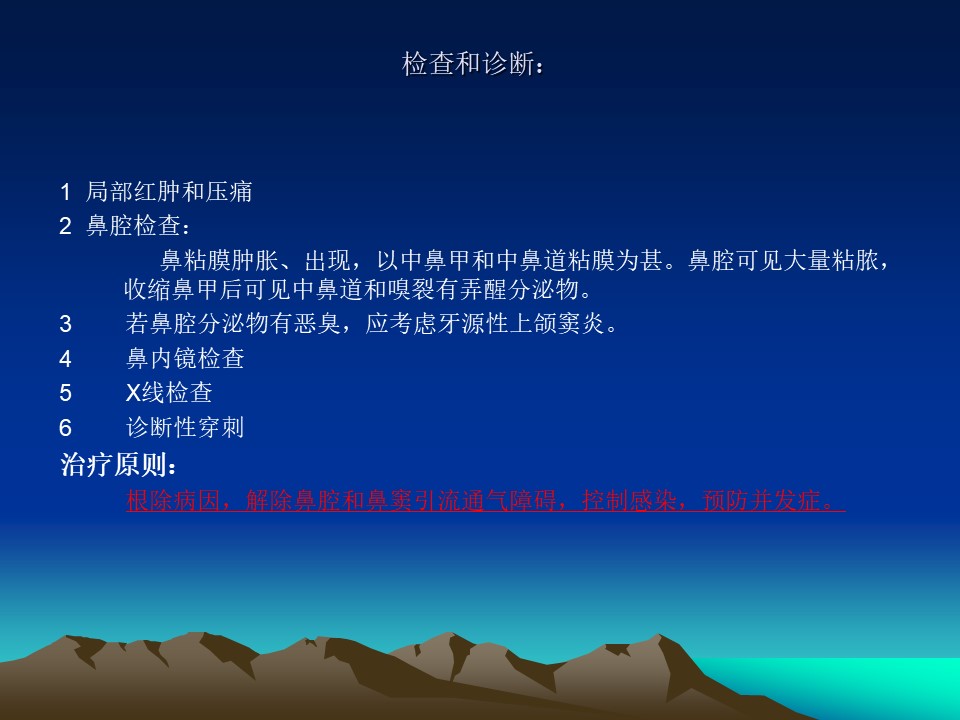 检查和诊断：

1 局部红肿和压痛
2 鼻腔检查：

鼻粘膜肿胀、出现，以中鼻甲和中鼻道粘膜为甚。鼻腔可见大量粘脓，收缩鼻甲后可见中鼻道和嗅裂有弄醒分泌物。

3 若鼻腔分泌物有恶臭，应考虑牙源性上颌窦炎。
4 鼻内镜检查
5 X线检查
6 诊断性穿刺

治疗原则：

根除病因，解除鼻腔和鼻窦引流通气障碍，控制感染，预防并发症。